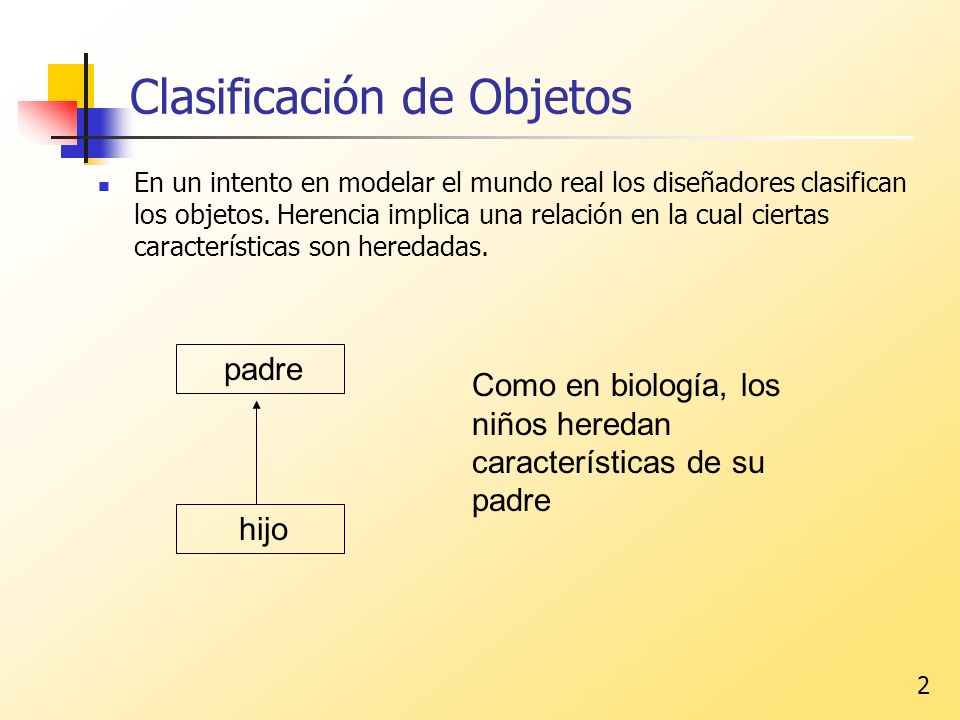 Clasificación de Objetos

En un intento en modelar el mundo real los diseñadores clasifican los objetos. Herencia implica una relación en la cual ciertas características son heredadas.

padre

hijo

Como en biología, los niños heredan características de su padre

2